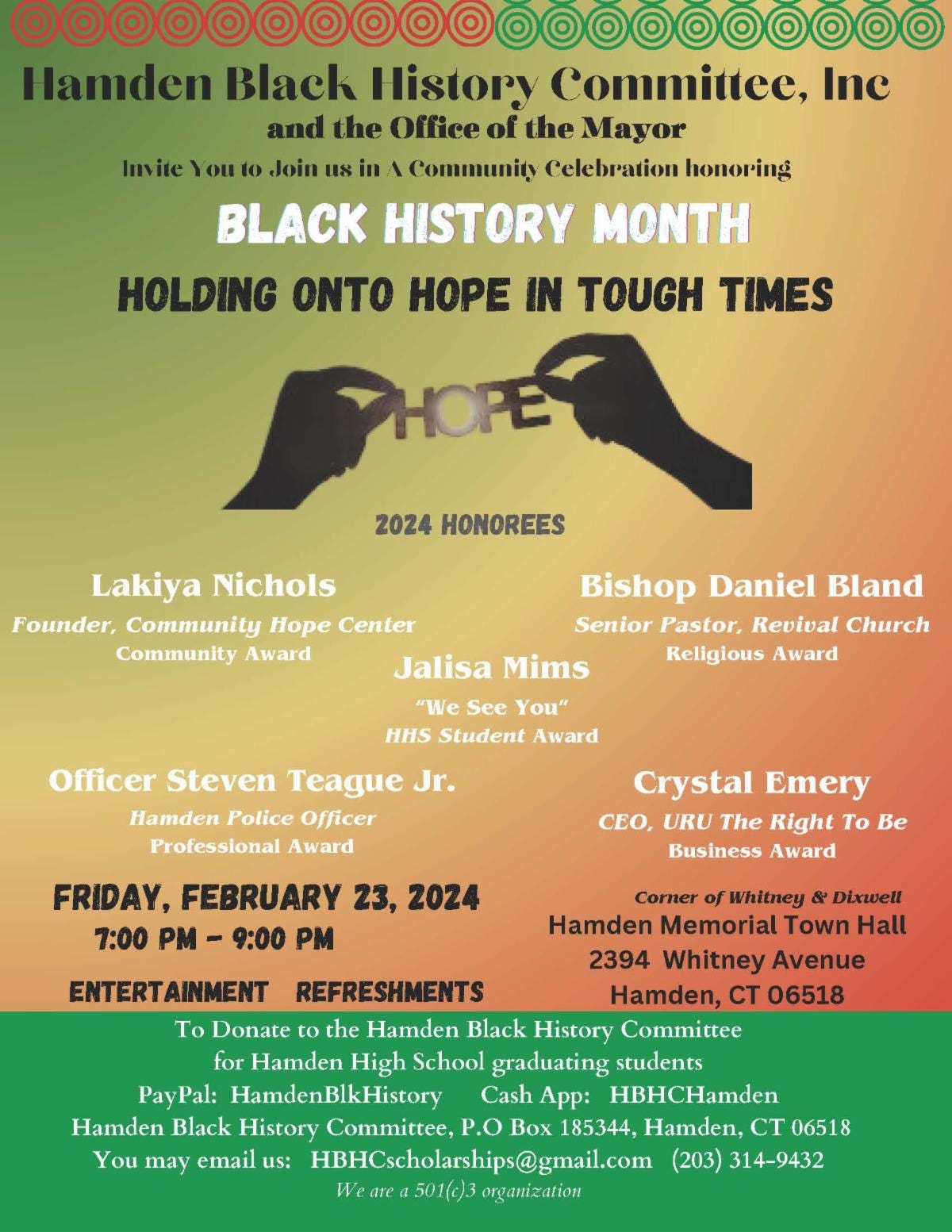 Hamden Black History Committee, Inc
and the Office of the Mayor
Invite You to Join us in A Community Celebration honoring

BLACK HISTORY MONTH
HOLDING ONTO HOPE IN TOUGH TIMES

HOPE

2024 HONOREES

Lakiya Nichols
Founder, Community Hope Center
Community Award

Bishop Daniel Bland
Senior Pastor, Revival Church
Religious Award

Jalisa Mims
"We See You"
HHS Student Award

Officer Steven Teague Jr.
Hamden Police Officer
Professional Award

Crystal Emery
CEO, URU The Right To Be
Business Award

FRIDAY, FEBRUARY 23, 2024
7:00 PM - 9:00 PM

ENTERTAINMENT REFRESHMENTS

Corner of Whitney & Dixwell
Hamden Memorial Town Hall
2394 Whitney Avenue
Hamden, CT 06518

To Donate to the Hamden Black History Committee
for Hamden High School graduating students
PayPal: HamdenBlkHistory Cash App: HBHCHamden
Hamden Black History Committee, P.O Box 185344, Hamden, CT 06518
You may email us: HBHCscholarships@gmail.com (203) 314-9432
We are a 501(c)3 organization